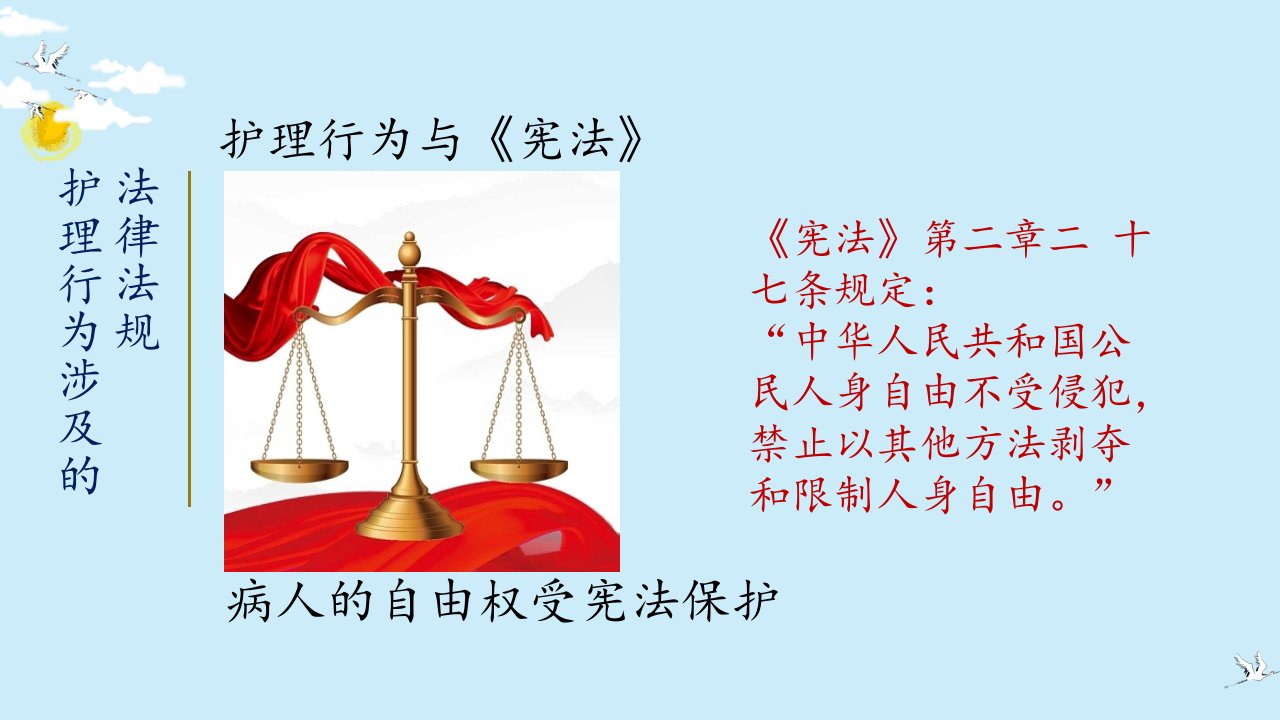 护理行为涉及的法律法规

护理行为与《宪法》

《宪法》第二章二 十七条规定：
“中华人民共和国公民人身自由不受侵犯，禁止以其他方法剥夺和限制人身自由。”

病人的自由权受宪法保护